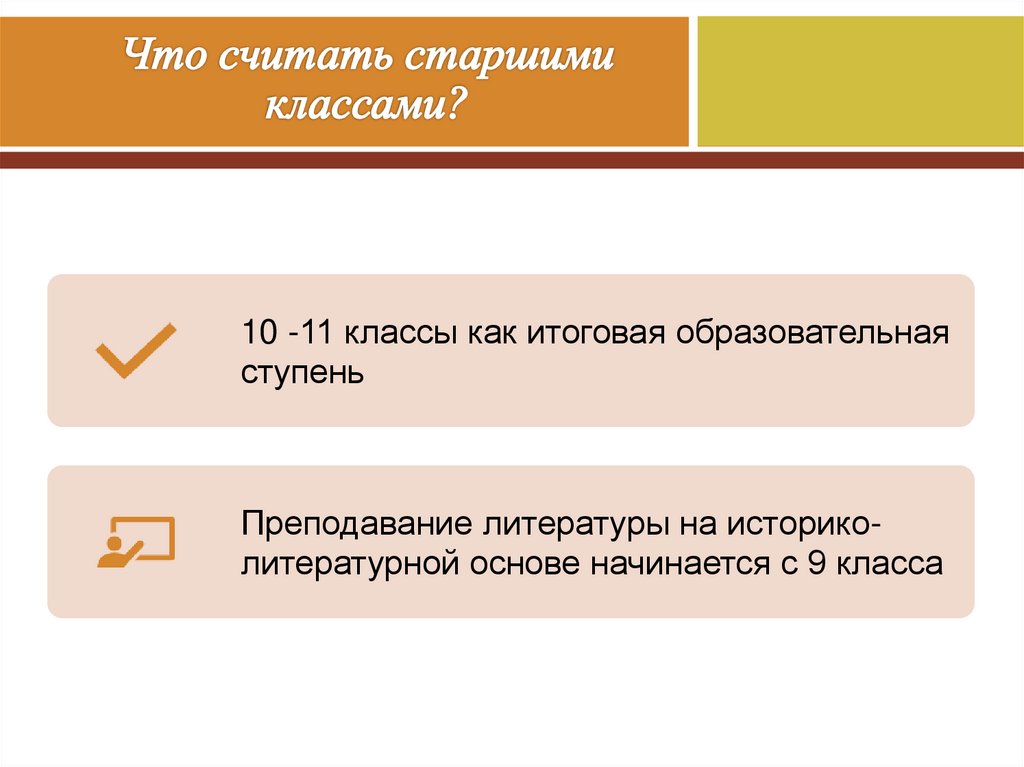 Что считать старшими классами?

10 -11 классы как итоговая образовательная ступень

Преподавание литературы на историко-литературной основе начинается с 9 класса